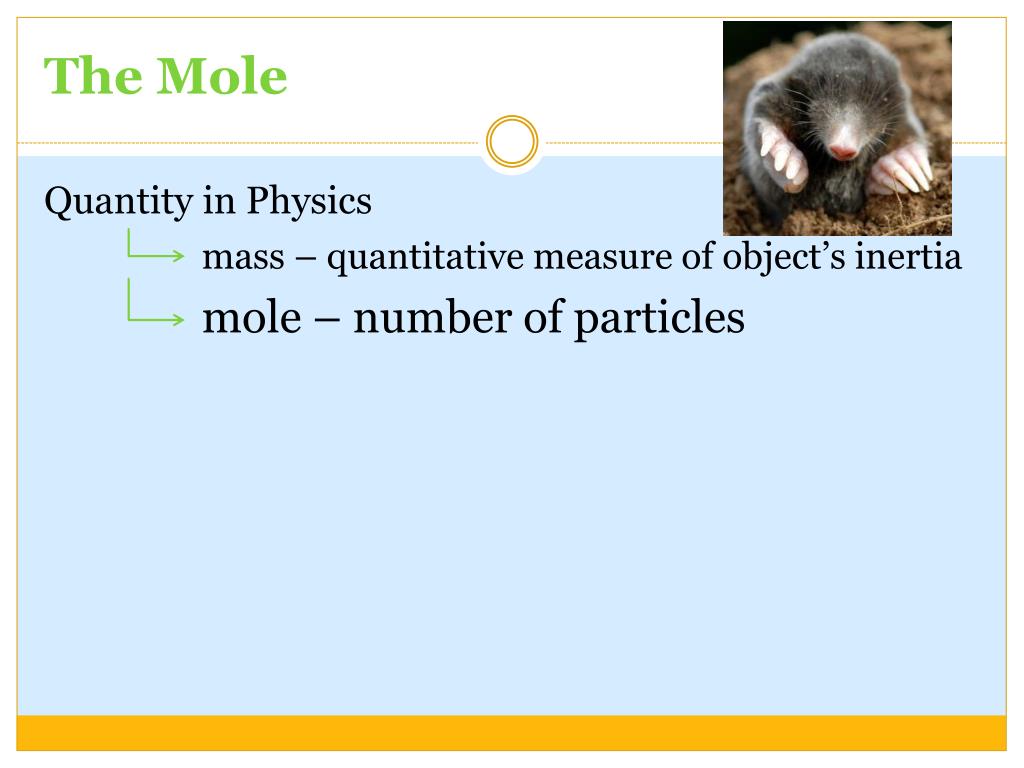 The Mole

Quantity in Physics

mass – quantitative measure of object’s inertia

mole – number of particles